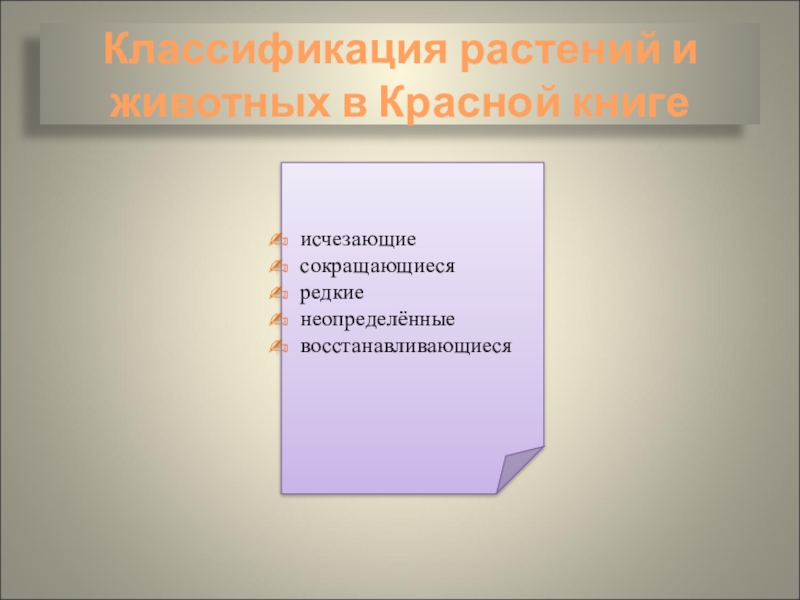 Классификация растений и животных в Красной книге

исчезающие
сокращающиеся
редкие
неопределённые
восстанавливающиеся